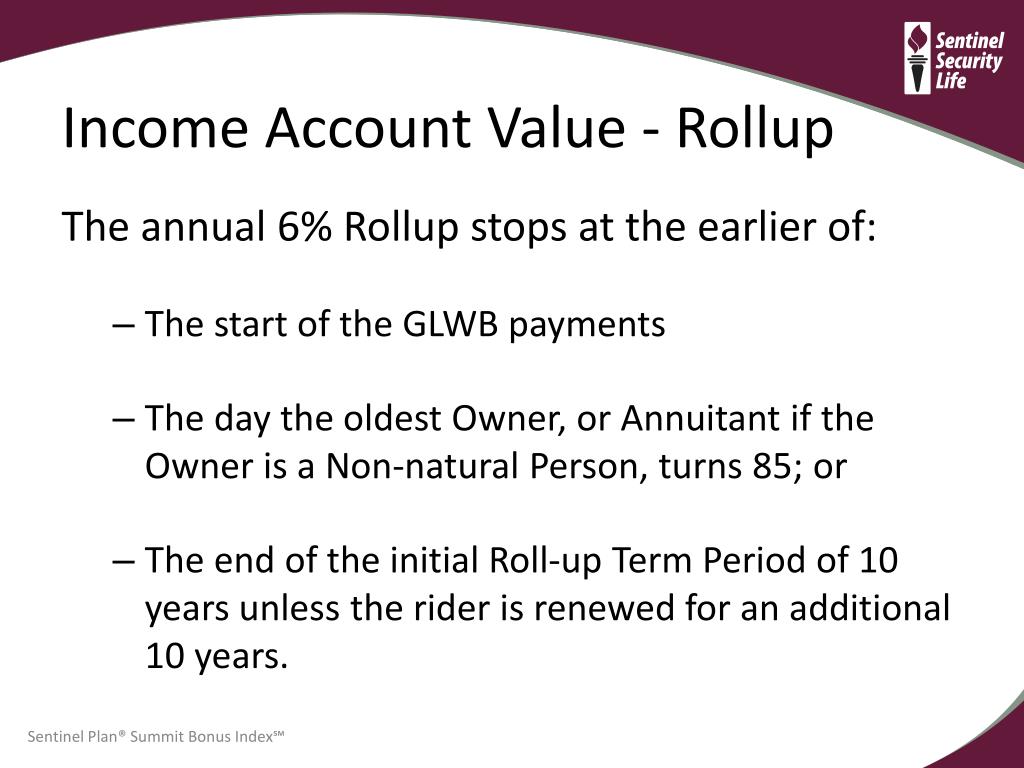 Sentinel Security Life

Income Account Value - Rollup

The annual 6% Rollup stops at the earlier of:

– The start of the GLWB payments

– The day the oldest Owner, or Annuitant if the Owner is a Non-natural Person, turns 85; or

– The end of the initial Roll-up Term Period of 10 years unless the rider is renewed for an additional 10 years.

Sentinel Plan® Summit Bonus Index℠